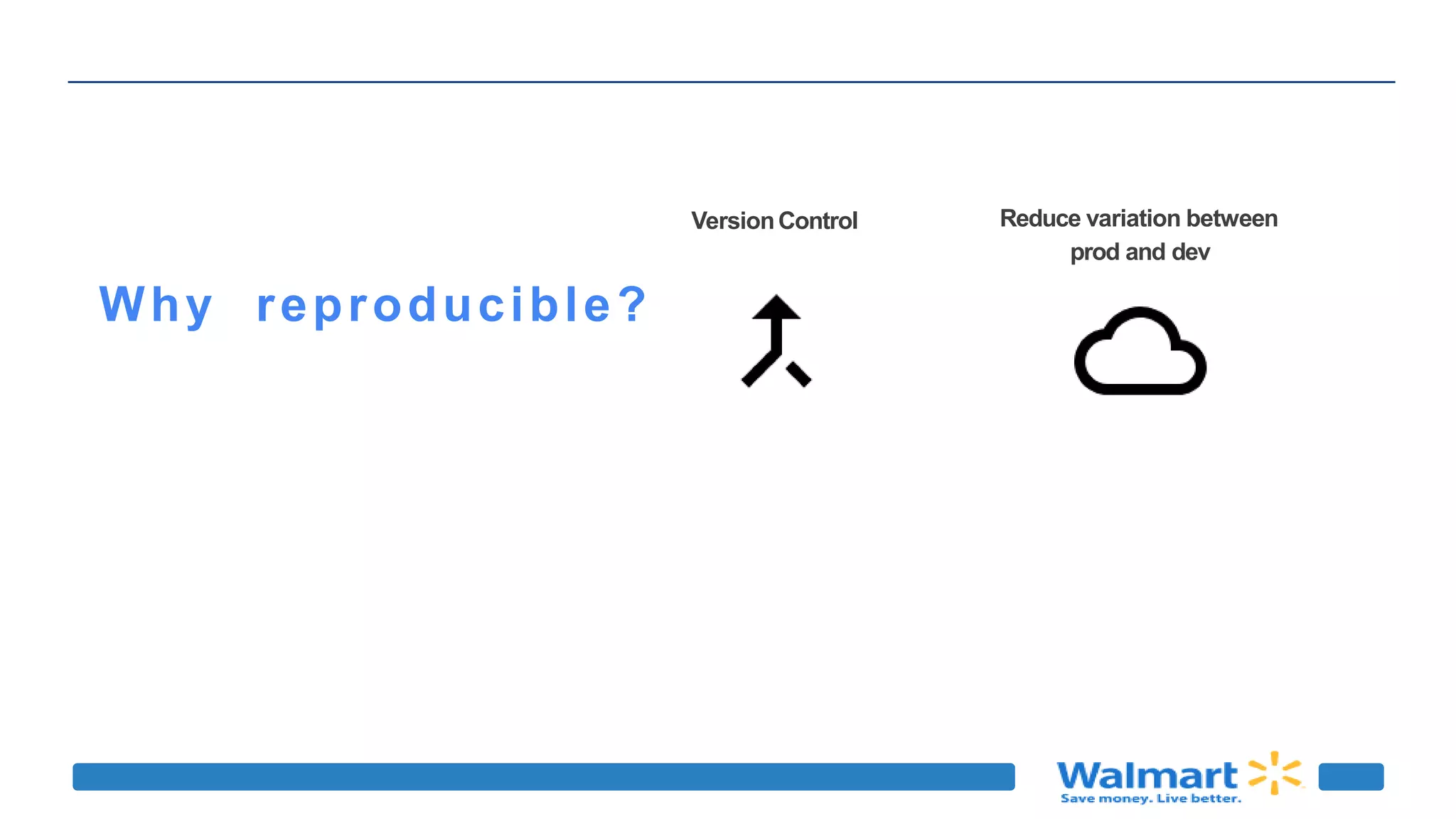 Why reproducible?

Version Control

Reduce variation between prod and dev

Walmart
Save money. Live better.